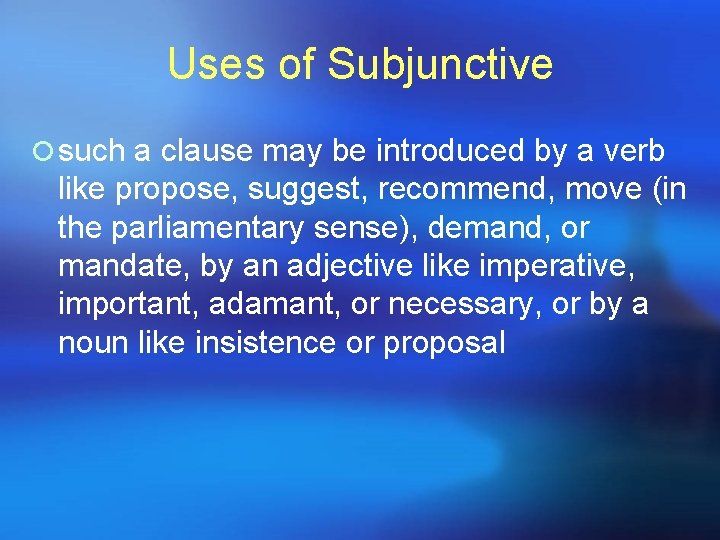 Uses of Subjunctive

such a clause may be introduced by a verb like propose, suggest, recommend, move (in the parliamentary sense), demand, or mandate, by an adjective like imperative, important, adamant, or necessary, or by a noun like insistence or proposal